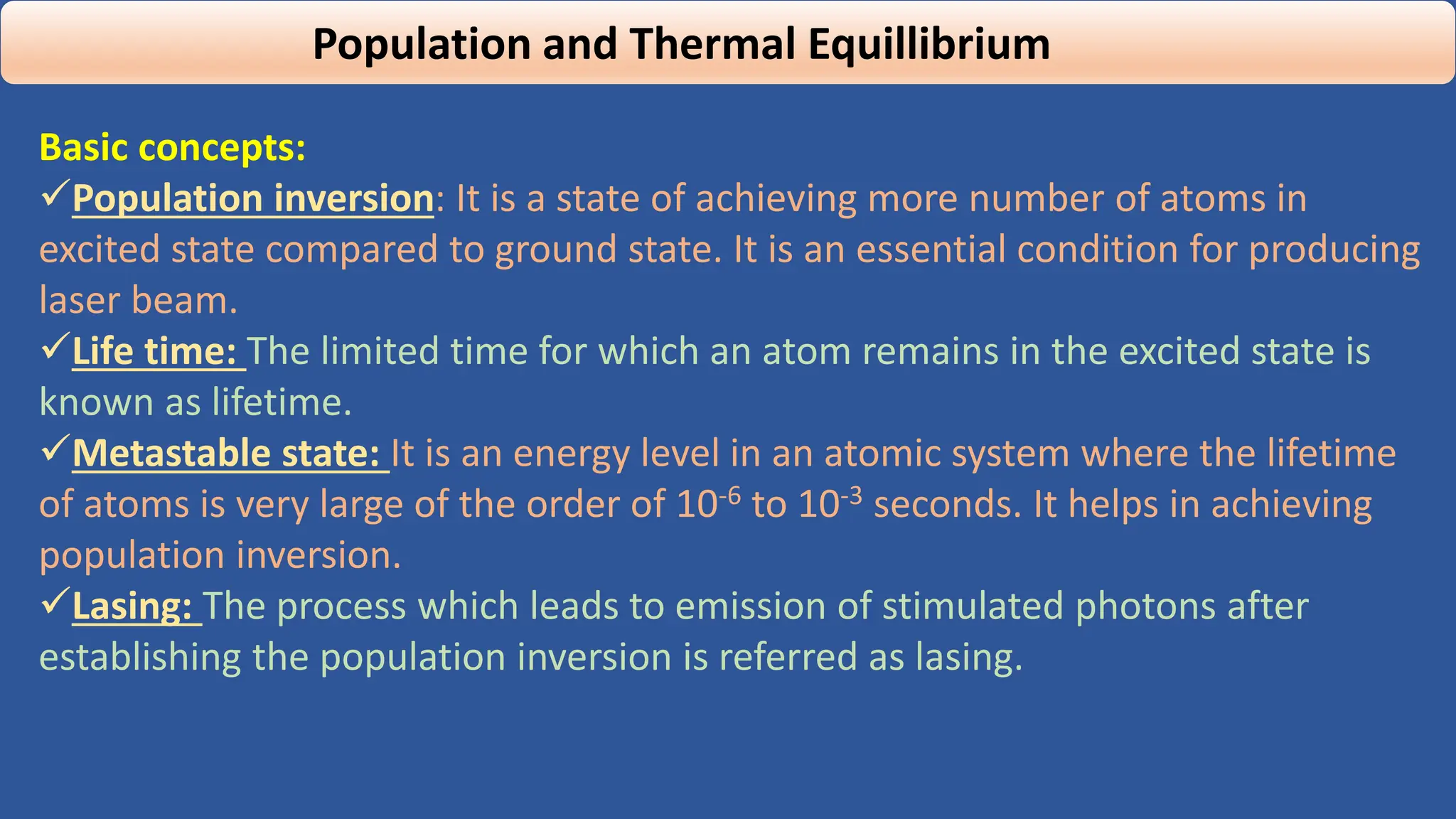 Population and Thermal Equillibrium

Basic concepts:
✓Population inversion: It is a state of achieving more number of atoms in excited state compared to ground state. It is an essential condition for producing laser beam.
✓Life time: The limited time for which an atom remains in the excited state is known as lifetime.
✓Metastable state: It is an energy level in an atomic system where the lifetime of atoms is very large of the order of $10^{-6}$ to $10^{-3}$ seconds. It helps in achieving population inversion.
✓Lasing: The process which leads to emission of stimulated photons after establishing the population inversion is referred as lasing.